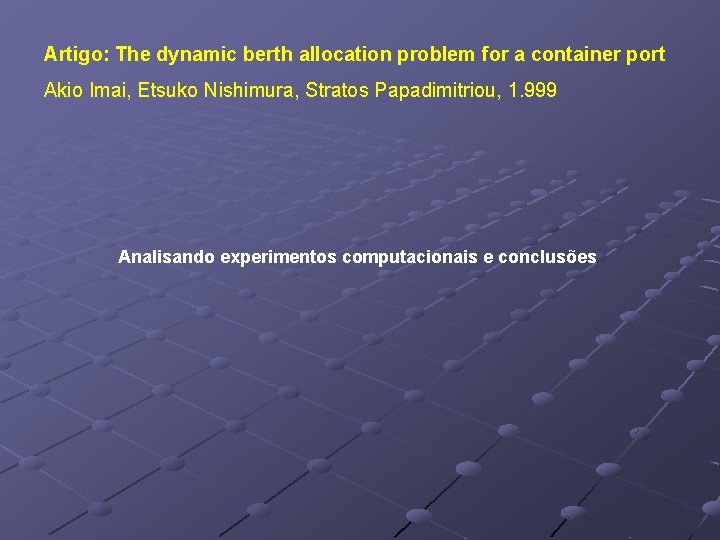 Artigo: The dynamic berth allocation problem for a container port

Akio Imai, Etsuko Nishimura, Stratos Papadimitriou, 1.999

Analisando experimentos computacionais e conclusões